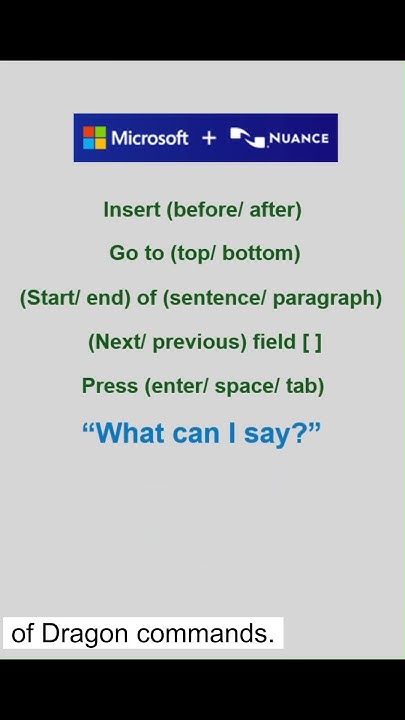 Microsoft + NUANCE

Insert (before/ after)

Go to (top/ bottom)

(Start/ end) of (sentence/ paragraph)

(Next/ previous) field [ ]

Press (enter/ space/ tab)

“What can I say?”

of Dragon commands.